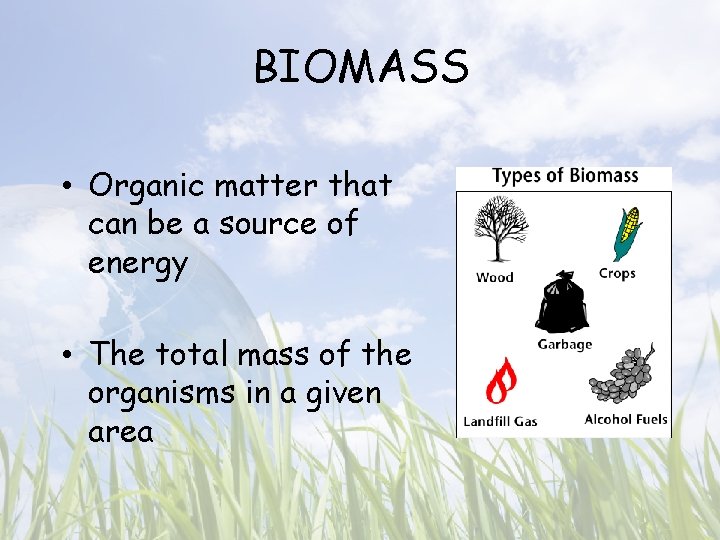 BIOMASS

• Organic matter that can be a source of energy

• The total mass of the organisms in a given area

Types of Biomass

Wood

Crops

Garbage

Landfill Gas

Alcohol Fuels